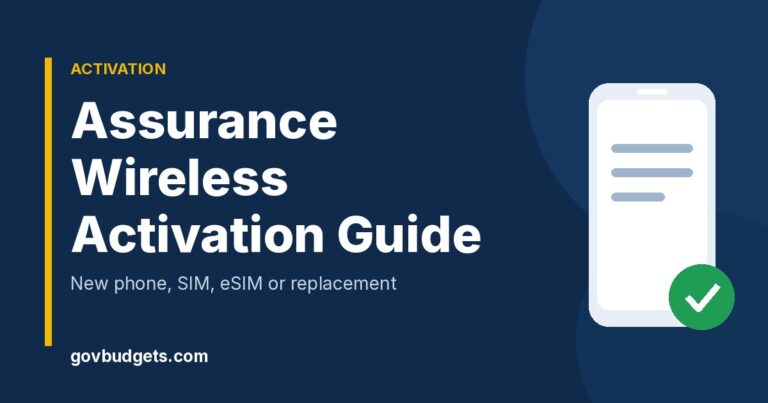 ACTIVATION

Assurance Wireless Activation Guide

New phone, SIM, eSIM or replacement

govbudgets.com